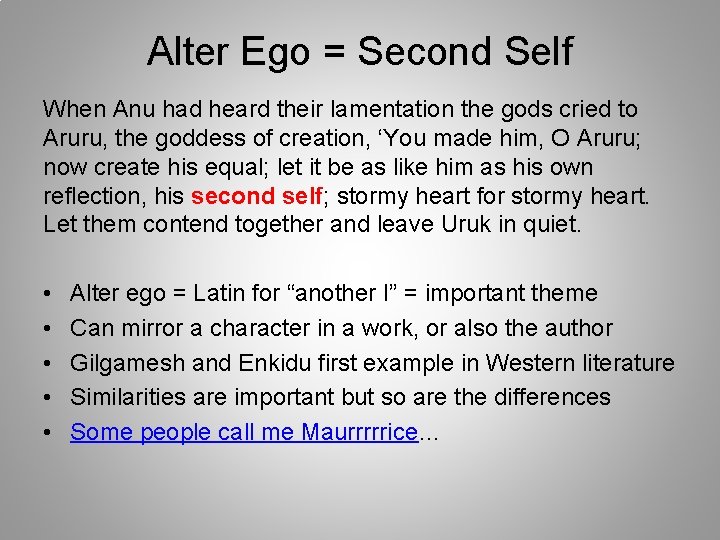 Alter Ego = Second Self

When Anu had heard their lamentation the gods cried to Aruru, the goddess of creation, ‘You made him, O Aruru; now create his equal; let it be as like him as his own reflection, his second self; stormy heart for stormy heart. Let them contend together and leave Uruk in quiet.

• Alter ego = Latin for “another I” = important theme
• Can mirror a character in a work, or also the author
• Gilgamesh and Enkidu first example in Western literature
• Similarities are important but so are the differences
• Some people call me Maurrrrrice…